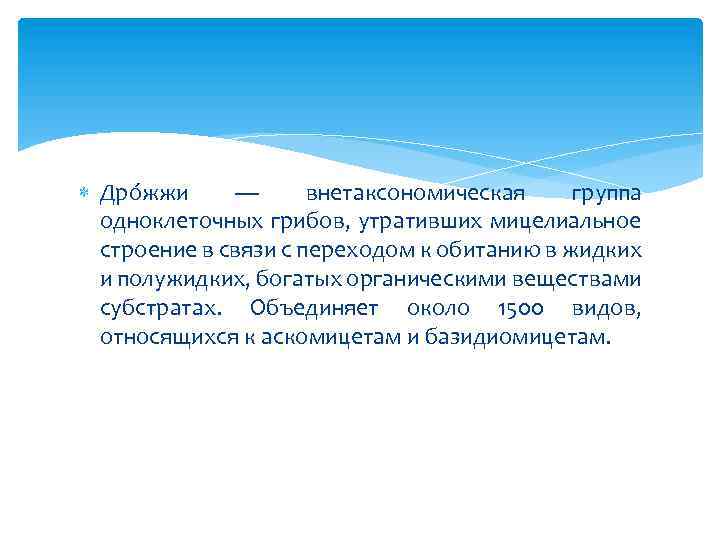 Дро́жжи — внетаксономическая группа одноклеточных грибов, утративших мицелиальное строение в связи с переходом к обитанию в жидких и полужидких, богатых органическими веществами субстратах. Объединяет около 1500 видов, относящихся к аскомицетам и базидиомицетам.